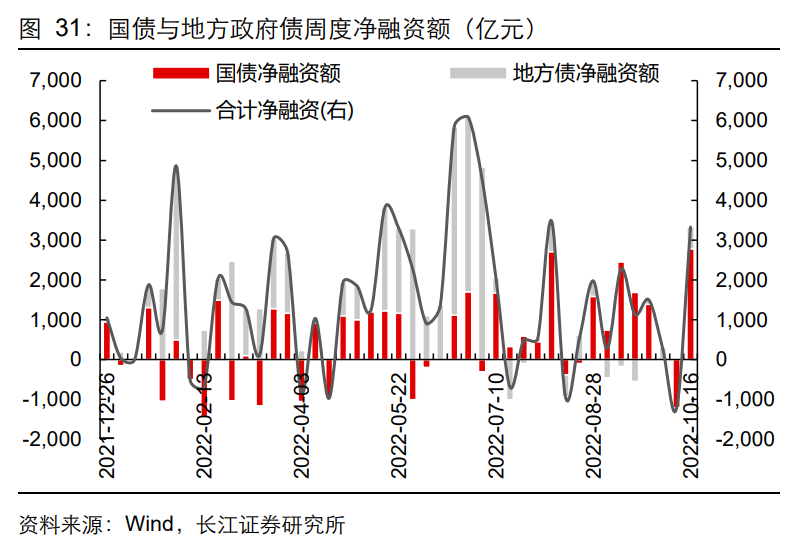 图 31：国债与地方政府债周度净融资额（亿元）

国债净融资额
地方债净融资额
合计净融资(右)

7,000
6,000
5,000
4,000
3,000
2,000
1,000
0
-1,000
-2,000

7,000
6,000
5,000
4,000
3,000
2,000
1,000
0
-1,000
-2,000

2021-12-26
2022-02-13
2022-04-03
2022-05-22
2022-07-10
2022-08-28
2022-10-16

资料来源：Wind，长江证券研究所